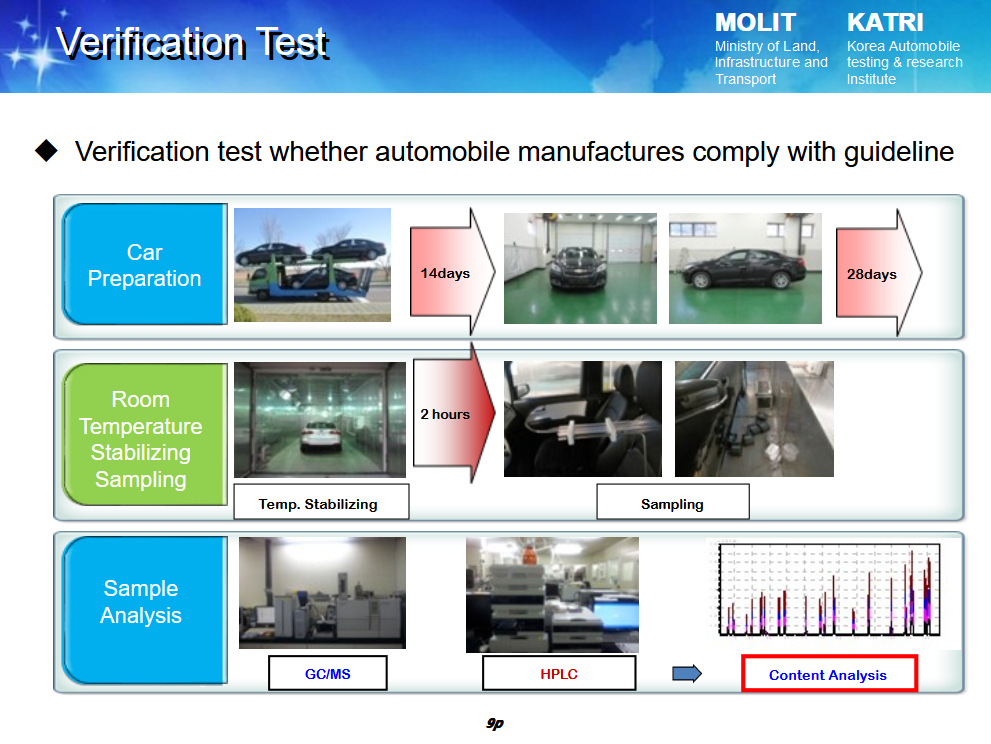 Verification Test

MOLIT
Ministry of Land, Infrastructure and Transport

KATRI
Korea Automobile testing & research Institute

◆ Verification test whether automobile manufactures comply with guideline

Car Preparation

14days

28days

Room Temperature Stabilizing Sampling

2 hours

Temp. Stabilizing

Sampling

Sample Analysis

GC/MS

HPLC

Content Analysis

9p